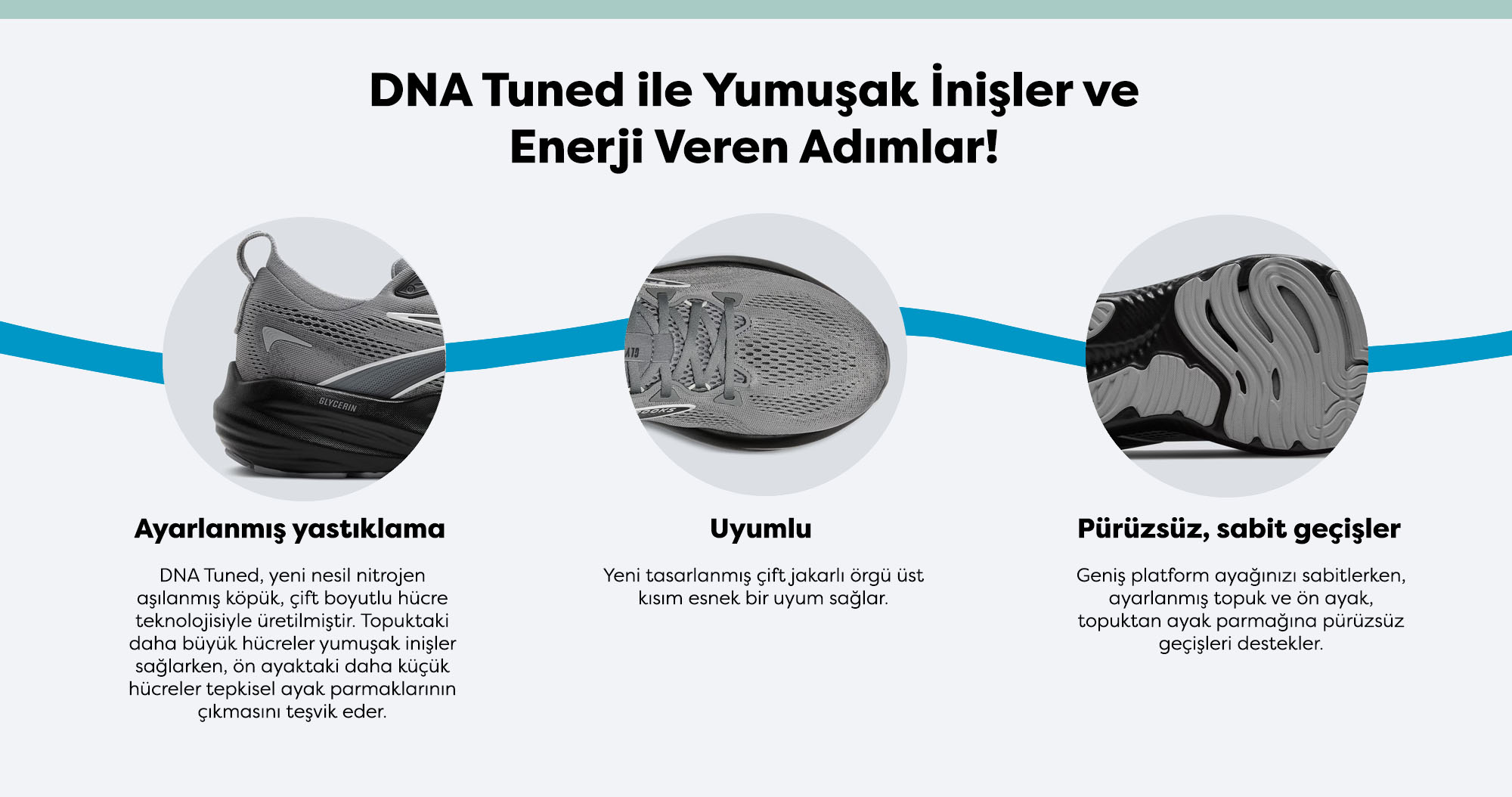 DNA Tuned ile Yumuşak İnişler ve Enerji Veren Adımlar!

GLYCERIN

Ayarlanmış yastıklama

DNA Tuned, yeni nesil nitrojen aşılanmış köpük, çift boyutlu hücre teknolojisiyle üretilmiştir. Topuktaki daha büyük hücreler yumuşak inişler sağlarken, ön ayaktaki daha küçük hücreler tepkisel ayak parmaklarının çıkmasını teşvik eder.

Uyumlu

Yeni tasarlanmış çift jakarlı örgü üst kısım esnek bir uyum sağlar.

Pürüzsüz, sabit geçişler

Geniş platform ayağınızı sabitlerken, ayarlanmış topuk ve ön ayak, topuktan ayak parmağına pürüzsüz geçişleri destekler.